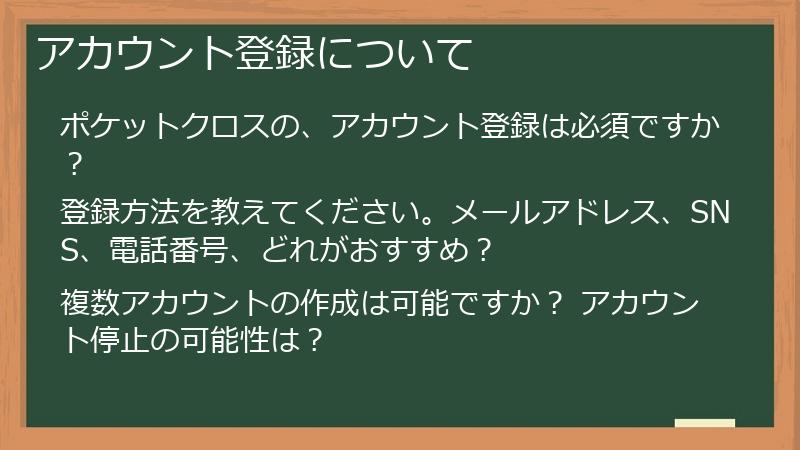 アカウント登録について

ポケットクロスの、アカウント登録は必須ですか？

登録方法を教えてください。メールアドレス、SNS、電話番号、どれがおすすめ？

複数アカウントの作成は可能ですか？ アカウント停止の可能性は？